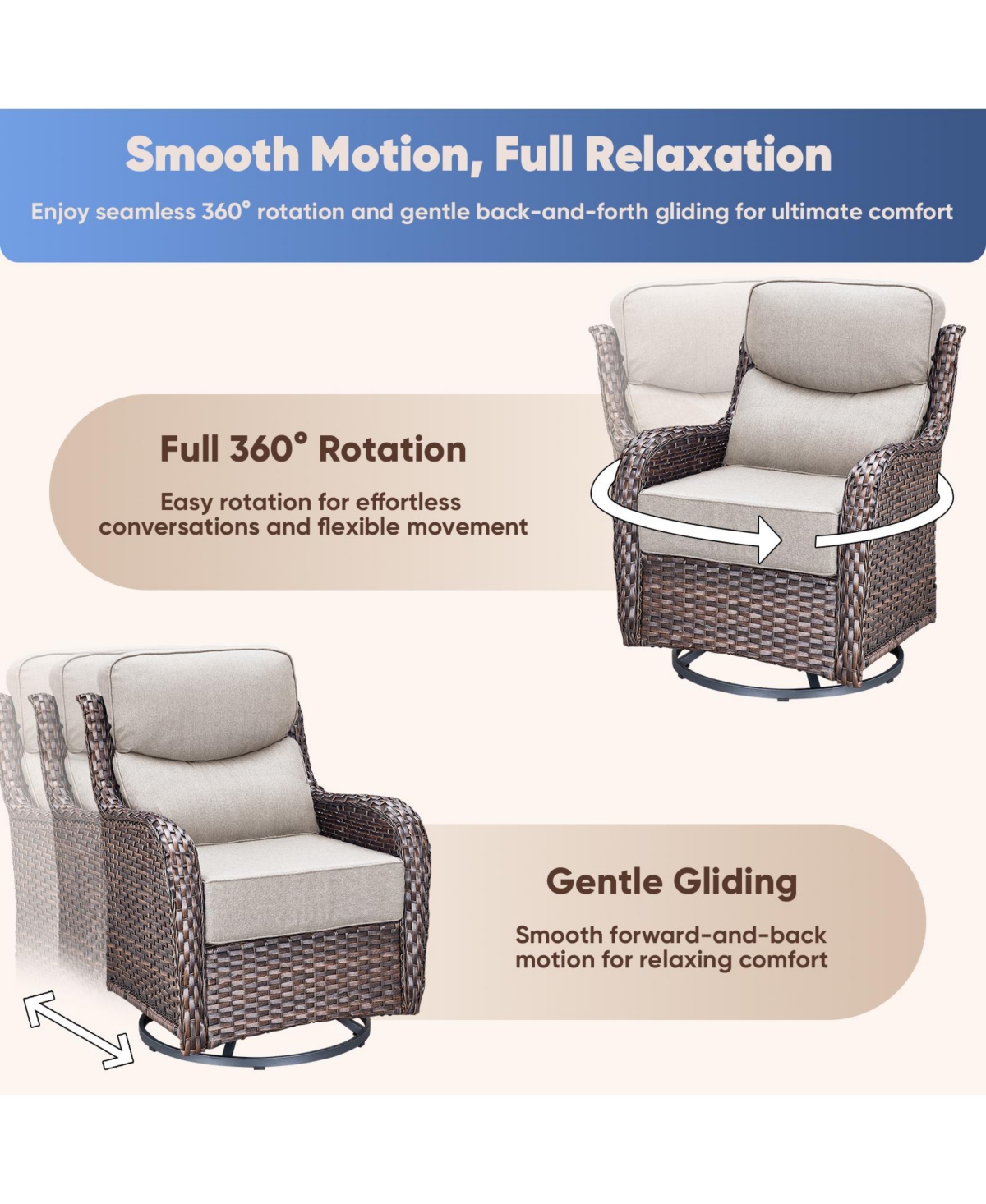 Smooth Motion, Full Relaxation

Enjoy seamless 360° rotation and gentle back-and-forth gliding for ultimate comfort

Full 360° Rotation

Easy rotation for effortless conversations and flexible movement

Gentle Gliding

Smooth forward-and-back motion for relaxing comfort